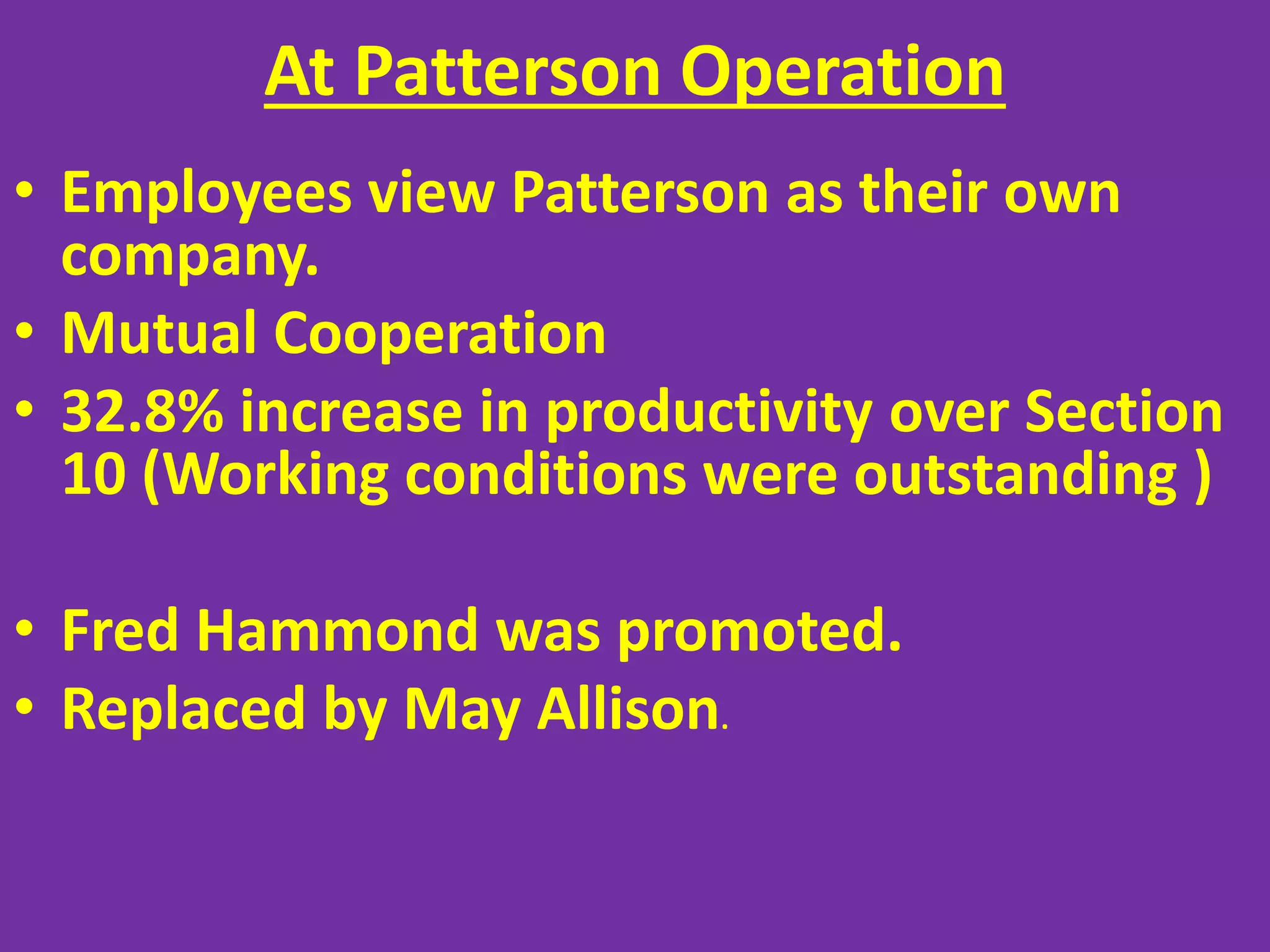 At Patterson Operation

• Employees view Patterson as their own company.
• Mutual Cooperation
• 32.8% increase in productivity over Section 10 (Working conditions were outstanding )

• Fred Hammond was promoted.
• Replaced by May Allison.